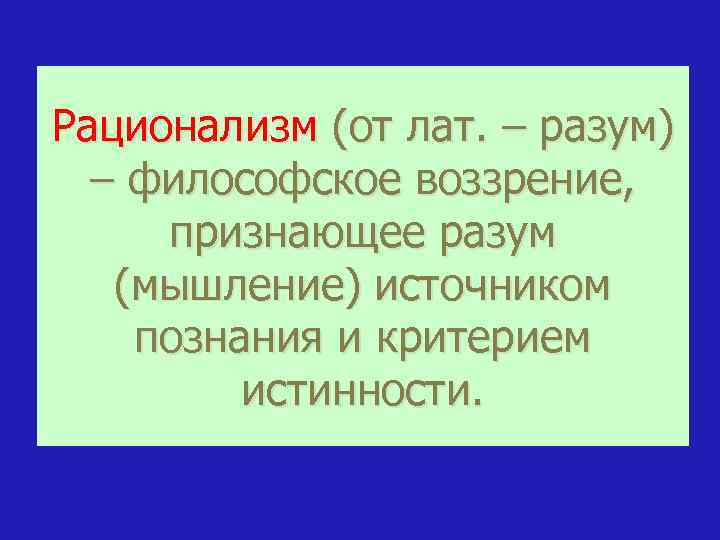 Рационализм (от лат. – разум) – философское воззрение, признающее разум (мышление) источником познания и критерием истинности.